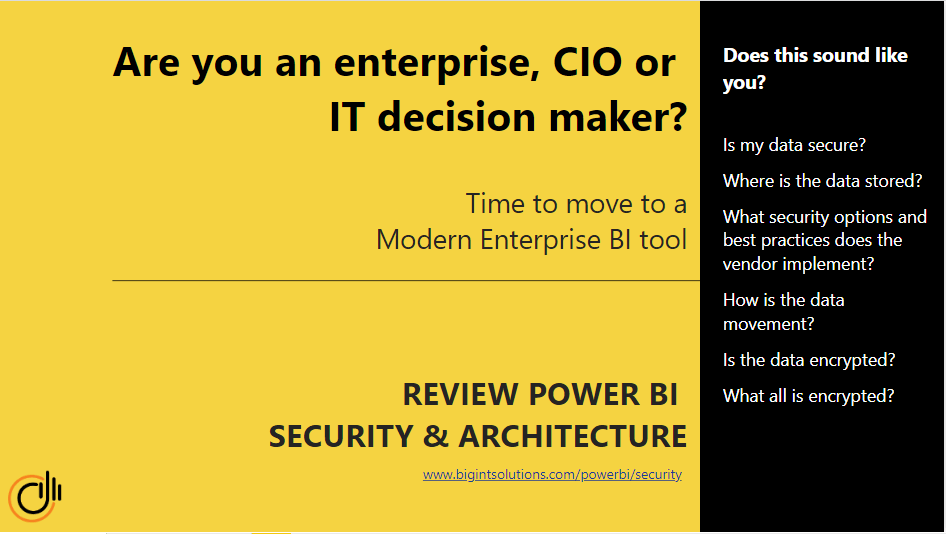 Are you an enterprise, CIO or IT decision maker?

Time to move to a Modern Enterprise BI tool

REVIEW POWER BI SECURITY & ARCHITECTURE

www.bigintsolutions.com/powerbi/security

Does this sound like you?

Is my data secure?

Where is the data stored?

What security options and best practices does the vendor implement?

How is the data movement?

Is the data encrypted?

What all is encrypted?